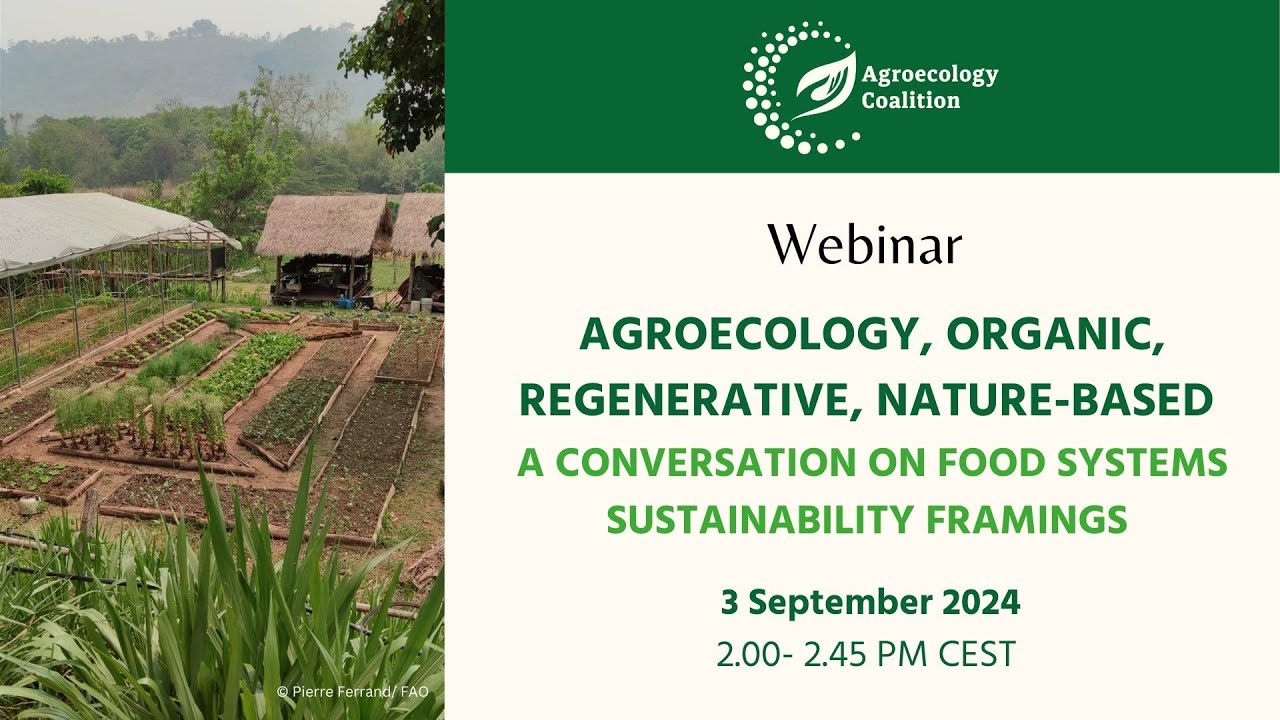 Agroecology Coalition

Webinar

AGROECOLOGY, ORGANIC, REGENERATIVE, NATURE-BASED
A CONVERSATION ON FOOD SYSTEMS SUSTAINABILITY FRAMINGS

3 September 2024
2.00- 2.45 PM CEST

© Pierre Ferrand/ FAO